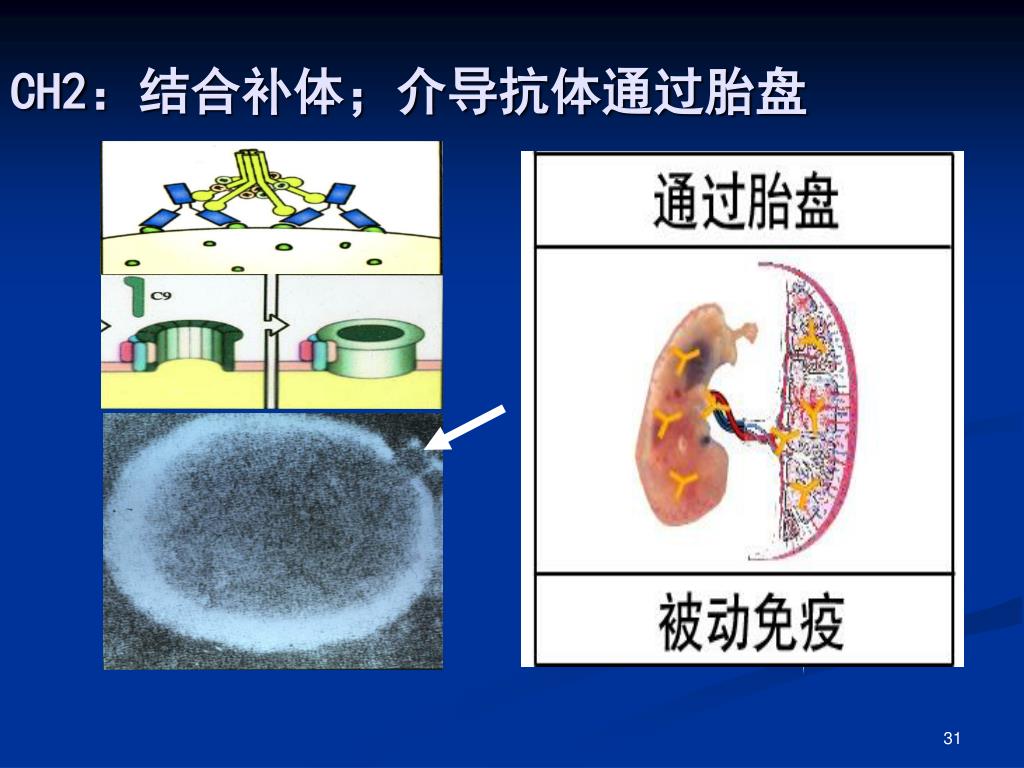 CH2：结合补体；介导抗体通过胎盘

C9

通过胎盘

被动免疫

31